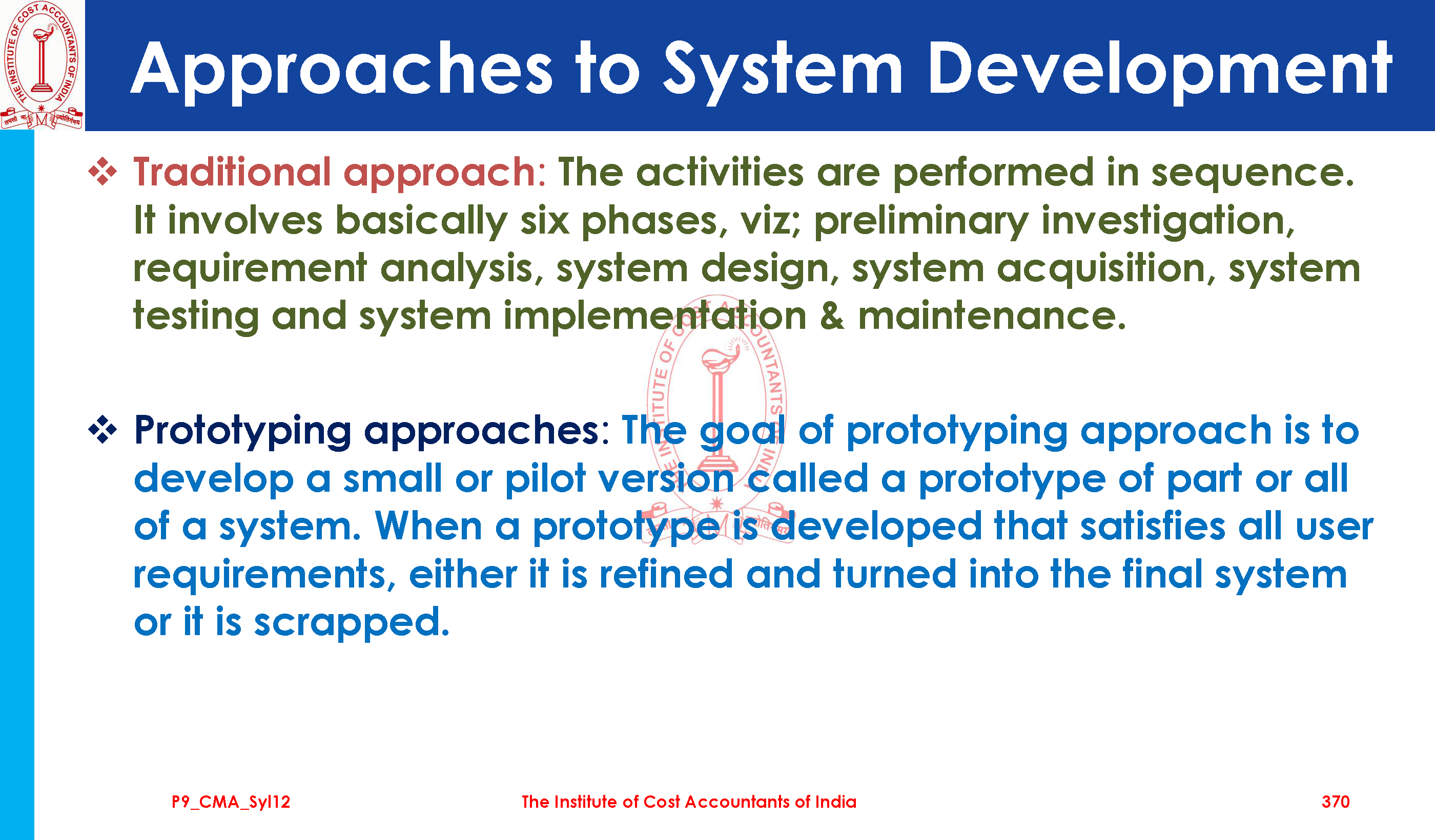 THE INSTITUTE OF COST ACCOUNTANTS OF INDIA

Approaches to System Development

❖ Traditional approach: The activities are performed in sequence. It involves basically six phases, viz; preliminary investigation, requirement analysis, system design, system acquisition, system testing and system implementation & maintenance.

❖ Prototyping approaches: The goal of prototyping approach is to develop a small or pilot version called a prototype of part or all of a system. When a prototype is developed that satisfies all user requirements, either it is refined and turned into the final system or it is scrapped.

P9_CMA_Syl12

The Institute of Cost Accountants of India

370